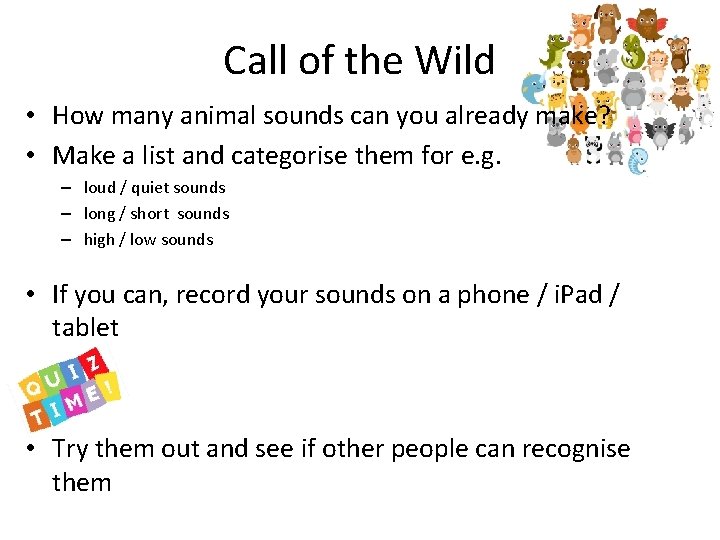 Call of the Wild

• How many animal sounds can you already make?
• Make a list and categorise them for e.g.
  – loud / quiet sounds
  – long / short sounds
  – high / low sounds

• If you can, record your sounds on a phone / iPad / tablet

QUIZ TIME!

• Try them out and see if other people can recognise them